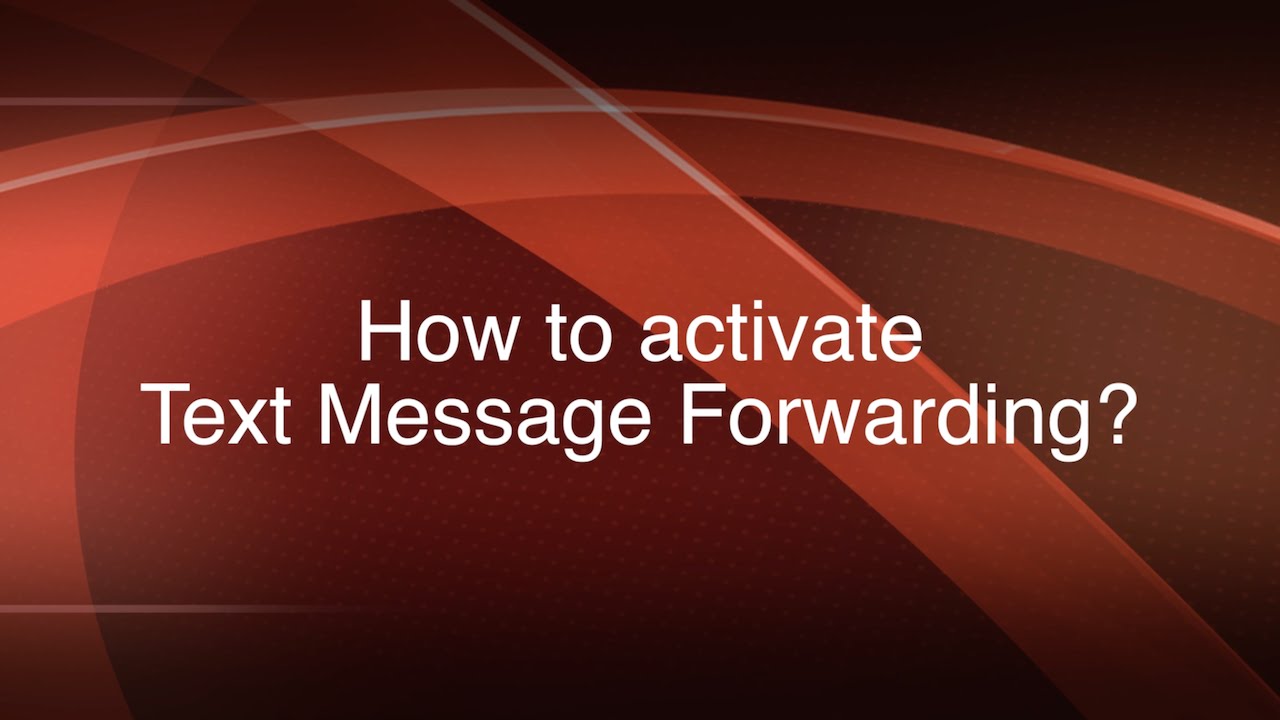 How to activate
Text Message Forwarding?